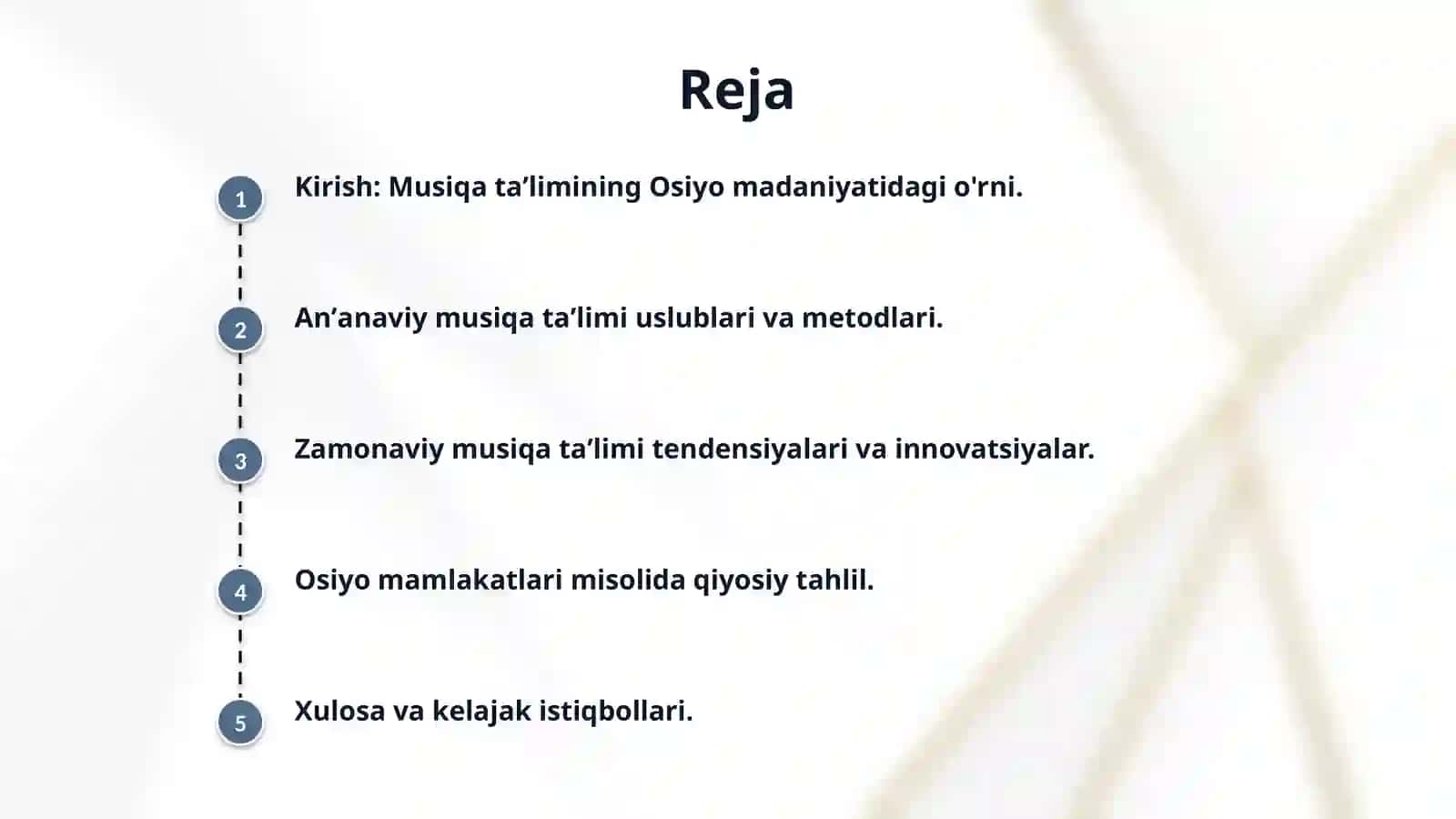 Reja

1 Kirish: Musiqa ta’limining Osiyo madaniyatidagi o'rni.

2 An’anaviy musiqa ta’limi uslublari va metodlari.

3 Zamonaviy musiqa ta’limi tendensiyalari va innovatsiyalar.

4 Osiyo mamlakatlari misolida qiyosiy tahlil.

5 Xulosa va kelajak istiqbollari.